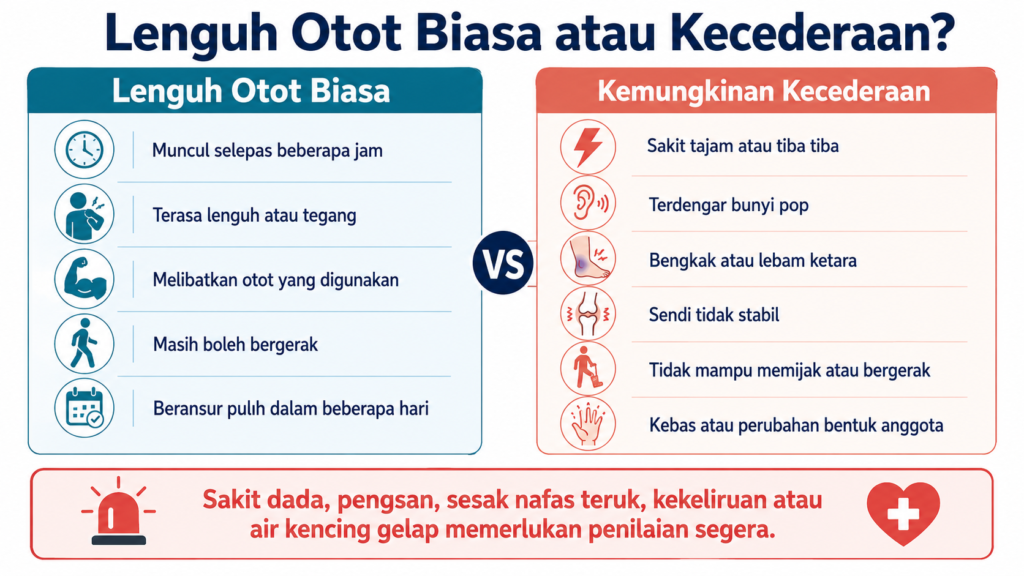 Lenguh Otot Biasa atau Kecederaan?

Lenguh Otot Biasa

Muncul selepas beberapa jam

Terasa lenguh atau tegang

Melibatkan otot yang digunakan

Masih boleh bergerak

Beransur pulih dalam beberapa hari

VS

Kemungkinan Kecederaan

Sakit tajam atau tiba tiba

Terdengar bunyi pop

Bengkak atau lebam ketara

Sendi tidak stabil

Tidak mampu memijak atau bergerak

Kebas atau perubahan bentuk anggota

Sakit dada, pengsan, sesak nafas teruk, kekeliruan atau air kencing gelap memerlukan penilaian segera.